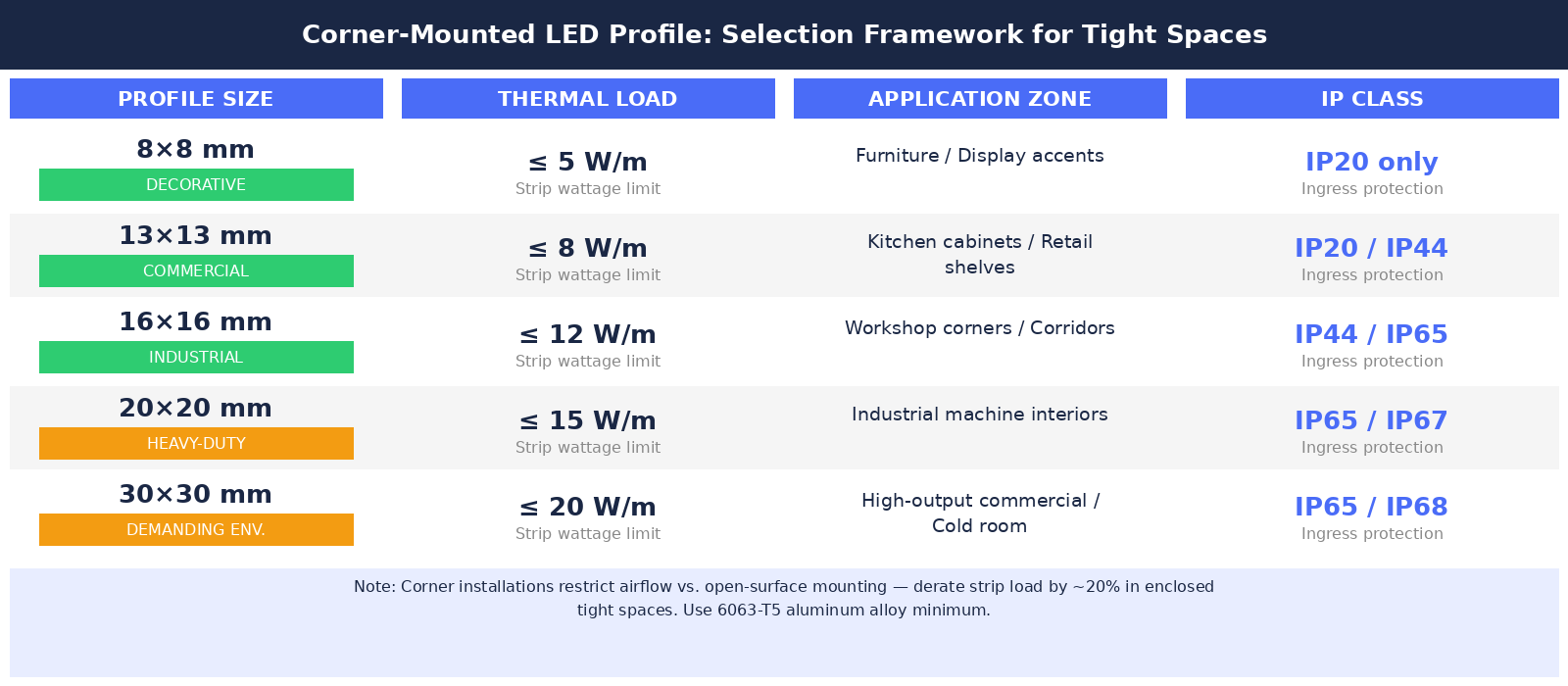 Corner-Mounted LED Profile: Selection Framework for Tight Spaces

| PROFILE SIZE | THERMAL LOAD | APPLICATION ZONE | IP CLASS |
|---|---|---|---|
| 8×8 mm DECORATIVE | ≤ 5 W/m Strip wattage limit | Furniture / Display accents | IP20 only Ingress protection |
| 13×13 mm COMMERCIAL | ≤ 8 W/m Strip wattage limit | Kitchen cabinets / Retail shelves | IP20 / IP44 Ingress protection |
| 16×16 mm INDUSTRIAL | ≤ 12 W/m Strip wattage limit | Workshop corners / Corridors | IP44 / IP65 Ingress protection |
| 20×20 mm HEAVY-DUTY | ≤ 15 W/m Strip wattage limit | Industrial machine interiors | IP65 / IP67 Ingress protection |
| 30×30 mm DEMANDING ENV. | ≤ 20 W/m Strip wattage limit | High-output commercial / Cold room | IP65 / IP68 Ingress protection |

Note: Corner installations restrict airflow vs. open-surface mounting — derate strip load by ~20% in enclosed tight spaces. Use 6063-T5 aluminum alloy minimum.